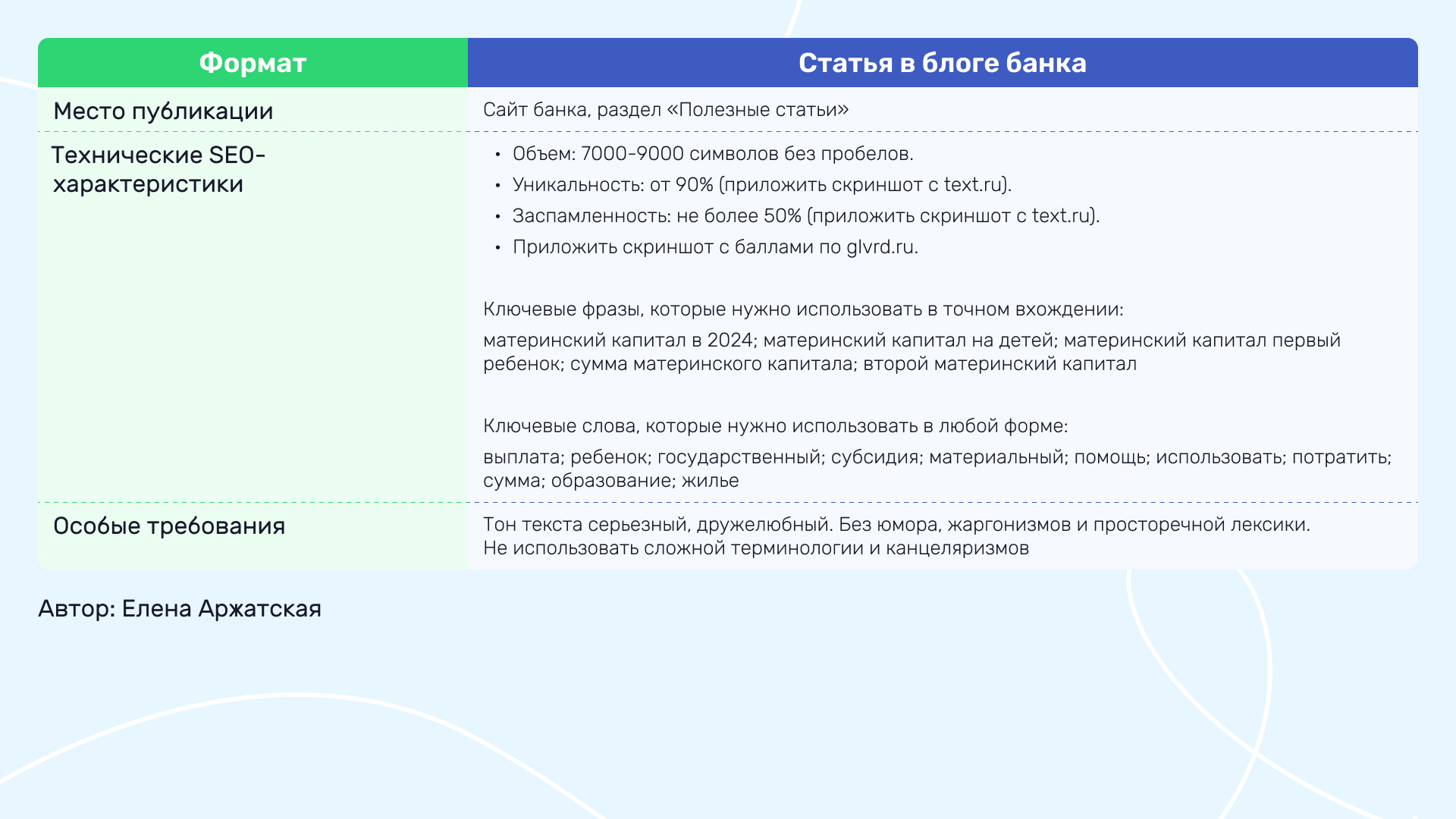 | Формат | Статья в блоге банка |
|---|---|
| Место публикации | Сайт банка, раздел «Полезные статьи» |
| Технические SEO-характеристики | • Объем: 7000-9000 символов без пробелов. • Уникальность: от 90% (приложить скриншот с text.ru). • Заспамленность: не более 50% (приложить скриншот с text.ru). • Приложить скриншот с баллами по glvrd.ru. Ключевые фразы, которые нужно использовать в точном вхождении: материнский капитал в 2024; материнский капитал на детей; материнский капитал первый ребенок; сумма материнского капитала; второй материнский капитал Ключевые слова, которые нужно использовать в любой форме: выплата; ребенок; государственный; субсидия; материальный; помощь; использовать; потратить; сумма; образование; жилье |
| Особые требования | Тон текста серьезный, дружелюбный. Без юмора, жаргонизмов и просторечной лексики. Не использовать сложной терминологии и канцеляризмов |

Автор: Елена Аржатская